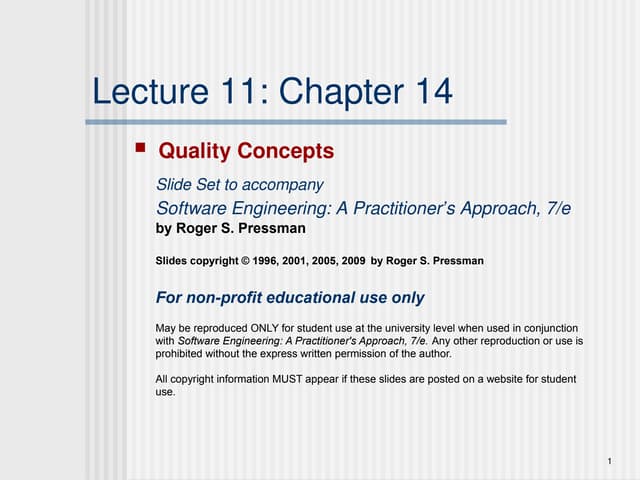 Lecture 11: Chapter 14

Quality Concepts

Slide Set to accompany

Software Engineering: A Practitioner's Approach, 7/e

by Roger S. Pressman

Slides copyright © 1996, 2001, 2005, 2009 by Roger S. Pressman

For non-profit educational use only

May be reproduced ONLY for student use at the university level when used in conjunction with Software Engineering: A Practitioner's Approach, 7/e. Any other reproduction or use is prohibited without the express written permission of the author.

All copyright information MUST appear if these slides are posted on a website for student use.

1